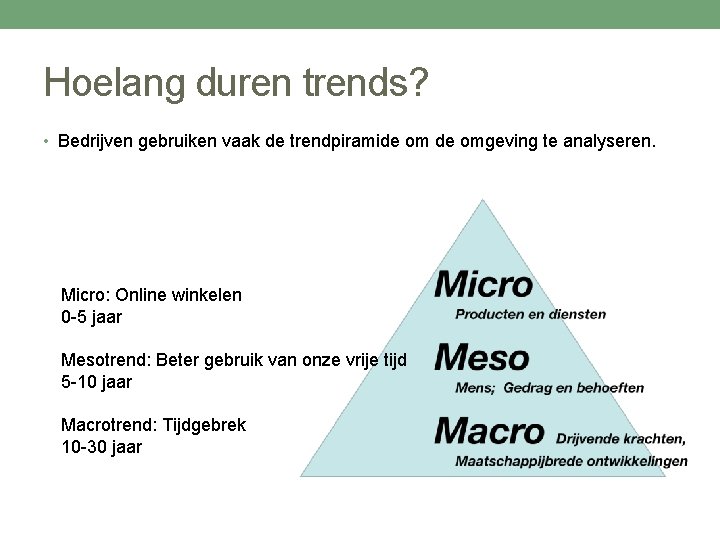 Hoelang duren trends?

• Bedrijven gebruiken vaak de trendpiramide om de omgeving te analyseren.

Micro: Online winkelen
0-5 jaar

Mesotrend: Beter gebruik van onze vrije tijd
5-10 jaar

Macrotrend: Tijdgebrek
10-30 jaar

Micro
Producten en diensten

Meso
Mens; Gedrag en behoeften

Macro Drijvende krachten,
Maatschappijbrede ontwikkelingen